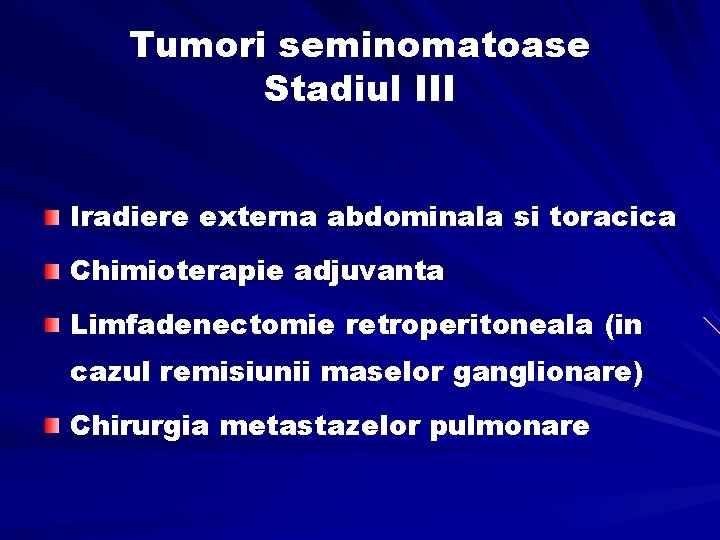 Tumori seminomatoase
Stadiul III

Iradiere externa abdominala si toracica

Chimioterapie adjuvanta

Limfadenectomie retroperitoneala (in cazul remisiunii maselor ganglionare)

Chirurgia metastazelor pulmonare